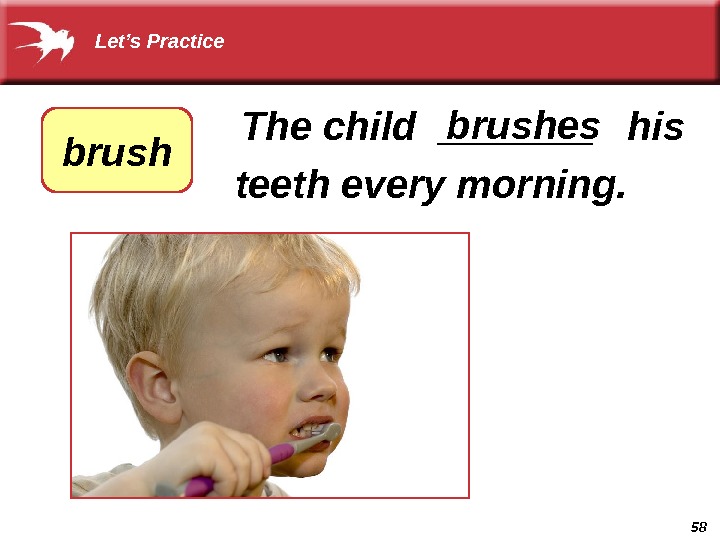 Let's Practice

brush

The child brushes his teeth every morning.

58